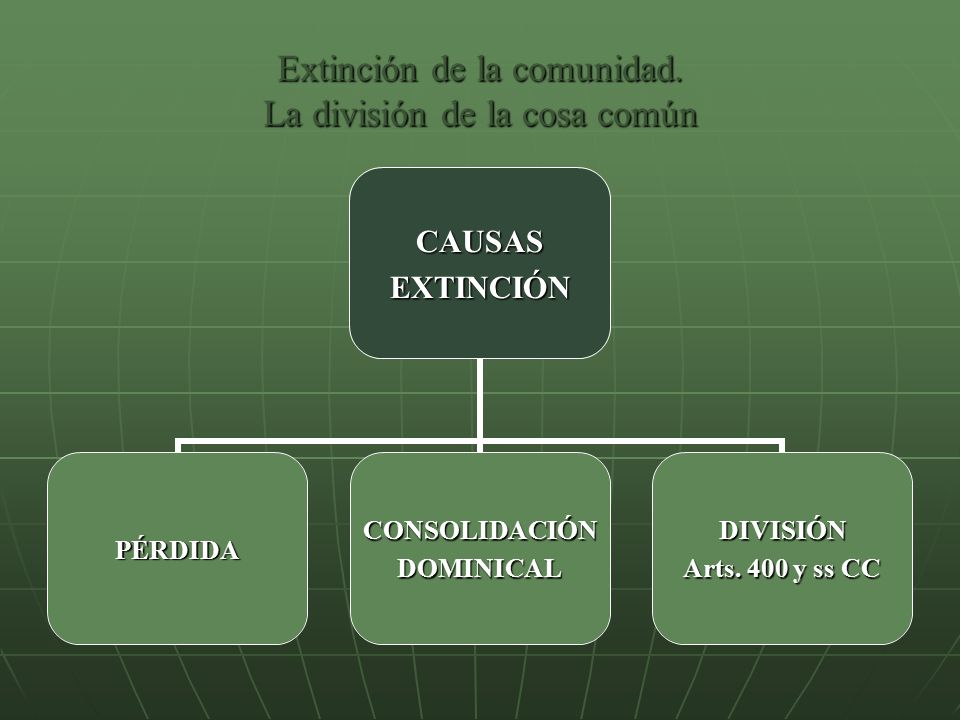 Extinción de la comunidad.
La división de la cosa común

CAUSAS
EXTINCIÓN

PÉRDIDA

CONSOLIDACIÓN
DOMINICAL

DIVISIÓN
Arts. 400 y ss CC